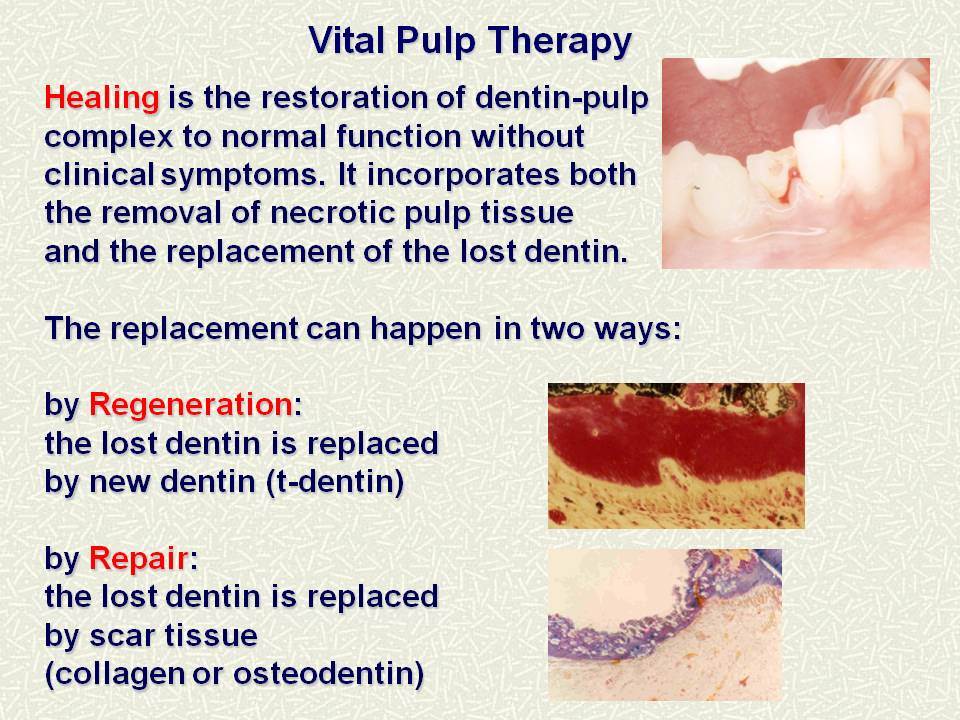 Vital Pulp Therapy

Healing is the restoration of dentin-pulp complex to normal function without clinical symptoms. It incorporates both the removal of necrotic pulp tissue and the replacement of the lost dentin.

The replacement can happen in two ways:

by Regeneration:
the lost dentin is replaced by new dentin (t-dentin)

by Repair:
the lost dentin is replaced by scar tissue
(collagen or osteodentin)